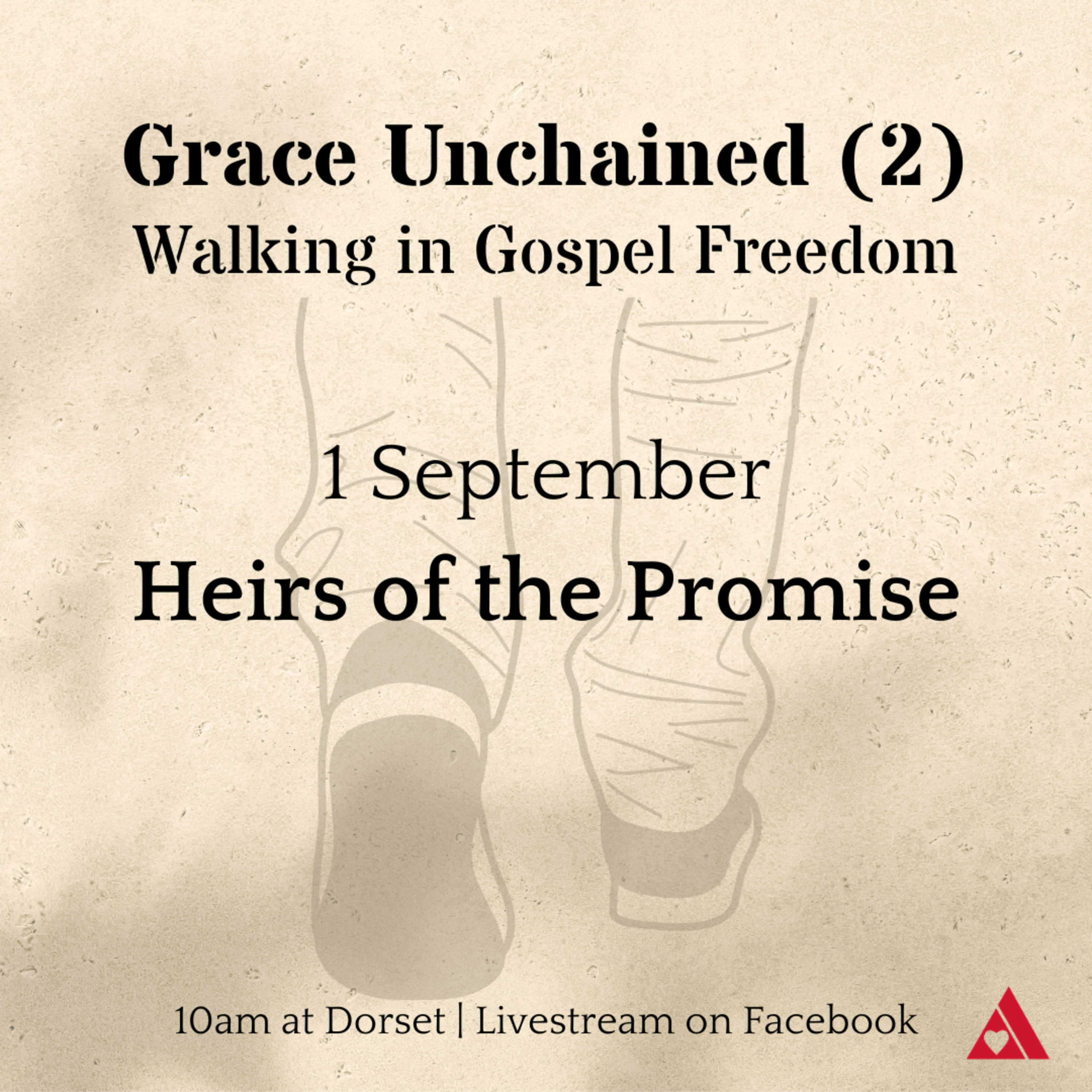 Grace Unchained (2)
Walking in Gospel Freedom

1 September
Heirs of the Promise

10am at Dorset | Livestream on Facebook